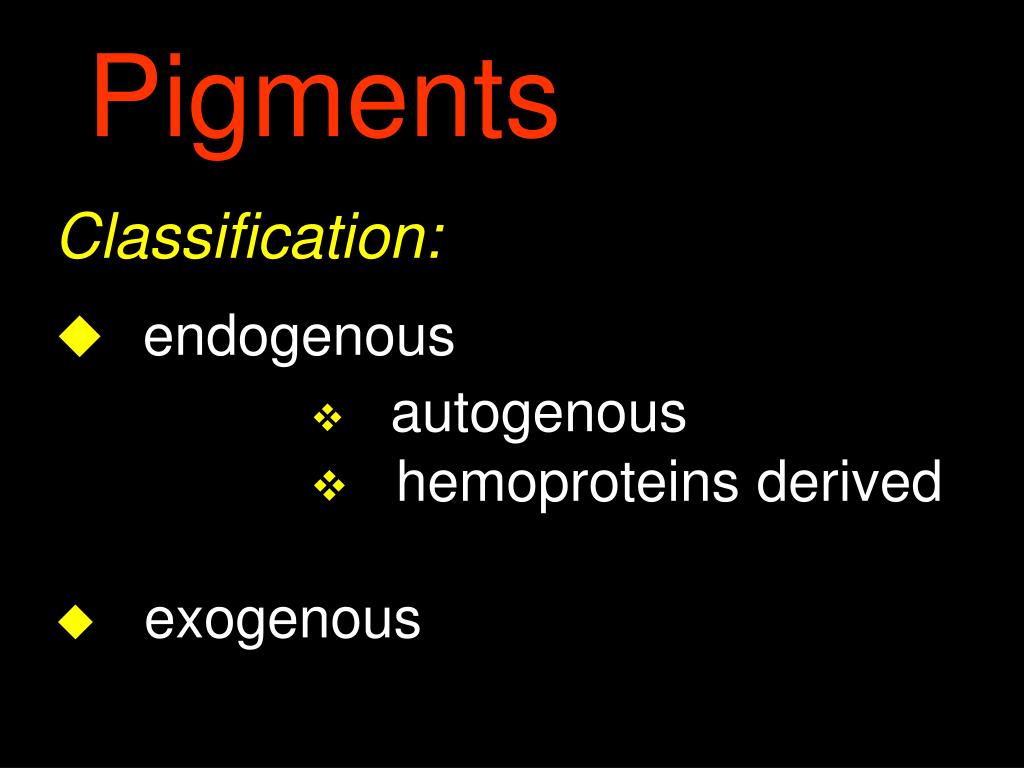 Pigments

Classification:

◆ endogenous

❖ autogenous
❖ hemoproteins derived

◆ exogenous